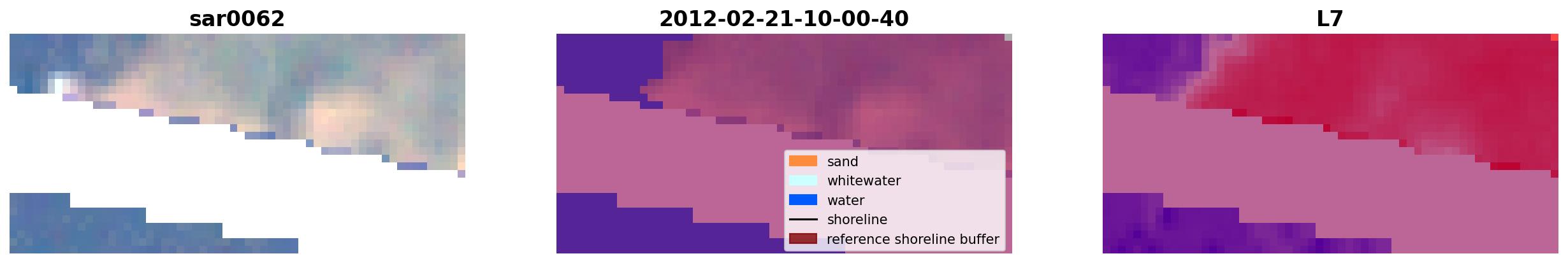 sar0062

2012-02-21-10-00-40

sand
whitewater
water
shoreline
reference shoreline buffer

L7